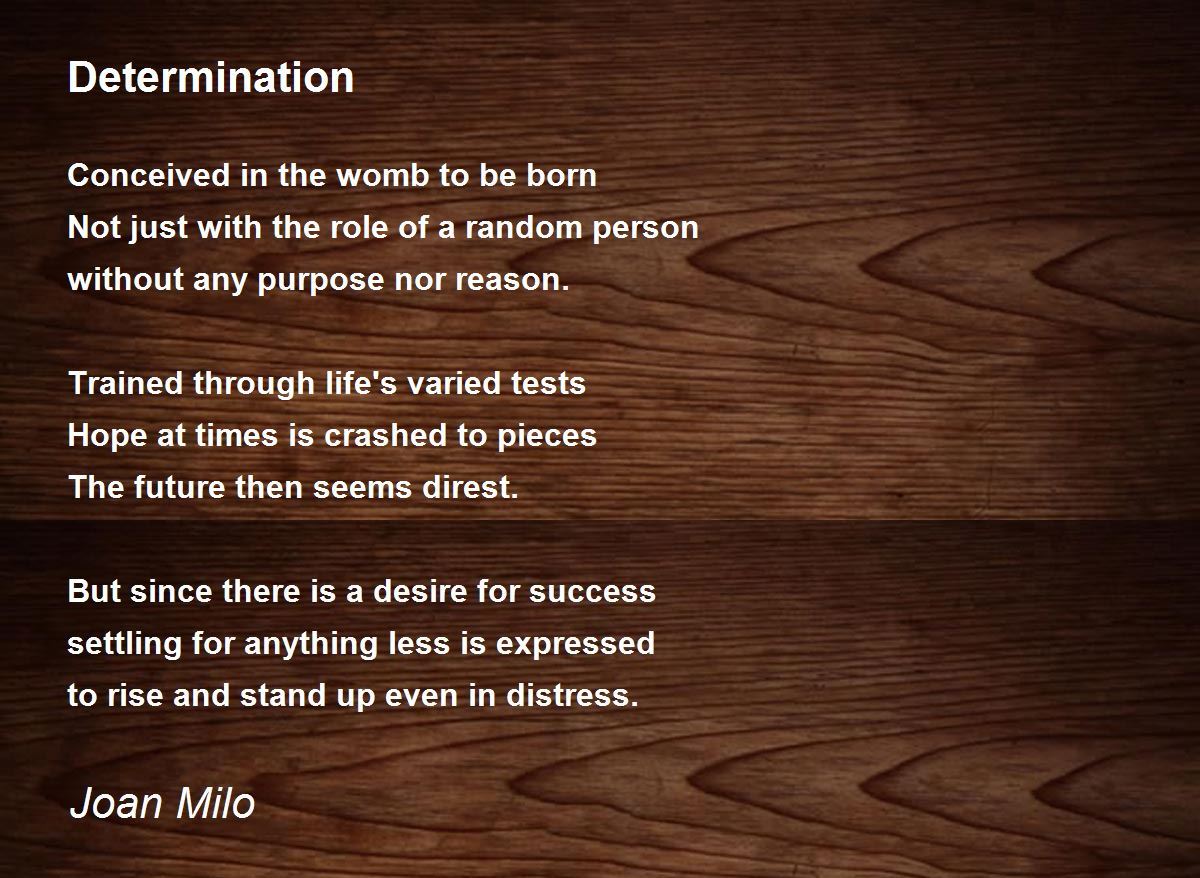 Determination

Conceived in the womb to be born
Not just with the role of a random person
without any purpose nor reason.

Trained through life's varied tests
Hope at times is crashed to pieces
The future then seems direst.

But since there is a desire for success
settling for anything less is expressed
to rise and stand up even in distress.

Joan Milo